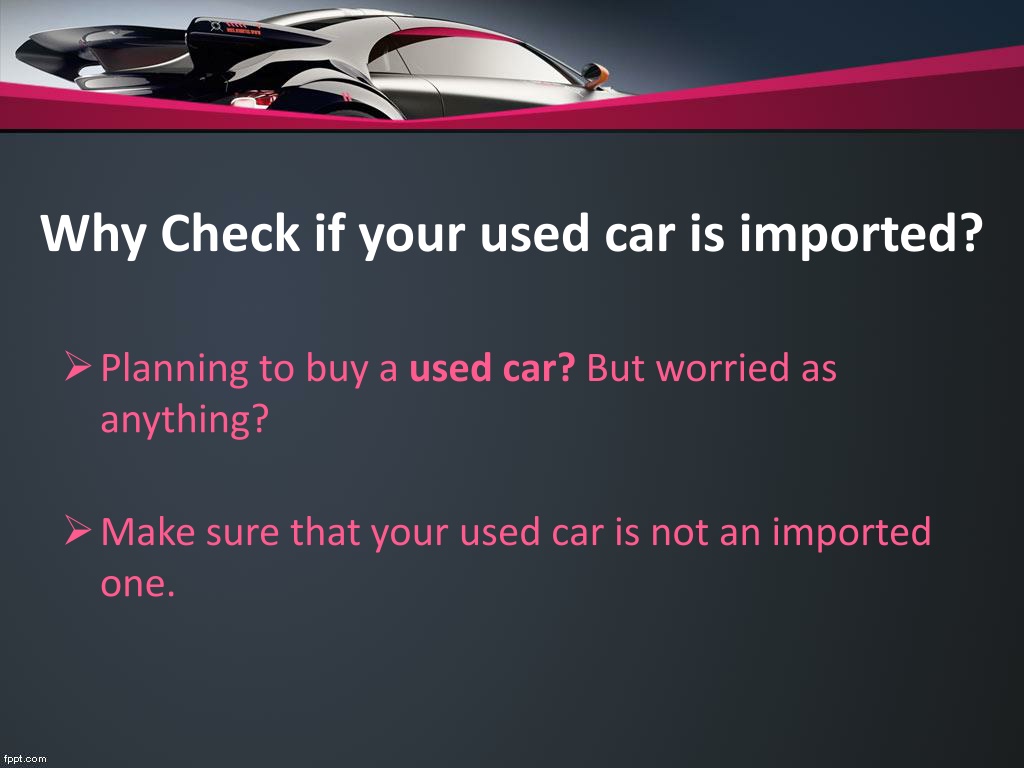 Why Check if your used car is imported?

➢ Planning to buy a used car? But worried as anything?

➢ Make sure that your used car is not an imported one.

fppt.com